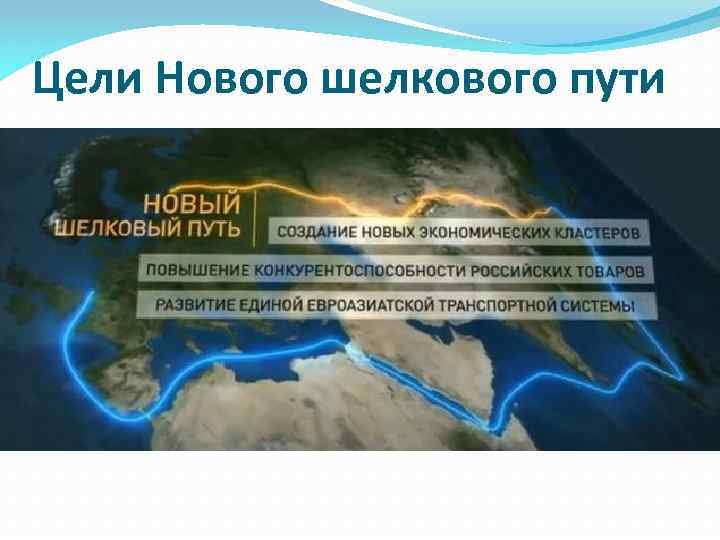 Цели Нового шелкового пути

НОВЫЙ ШЕЛКОВЫЙ ПУТЬ

СОЗДАНИЕ НОВЫХ ЭКОНОМИЧЕСКИХ КЛАСТЕРОВ

ПОВЫШЕНИЕ КОНКУРЕНТОСПОСОБНОСТИ РОССИЙСКИХ ТОВАРОВ

РАЗВИТИЕ ЕДИНОЙ ЕВРОАЗИАТСКОЙ ТРАНСПОРТНОЙ СИСТЕМЫ